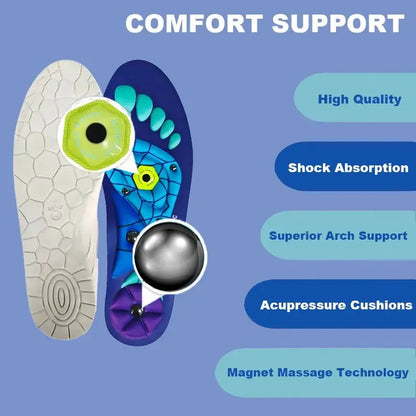 COMFORT SUPPORT

High Quality

Shock Absorption

Superior Arch Support

Acupressure Cushions

Magnet Massage Technology